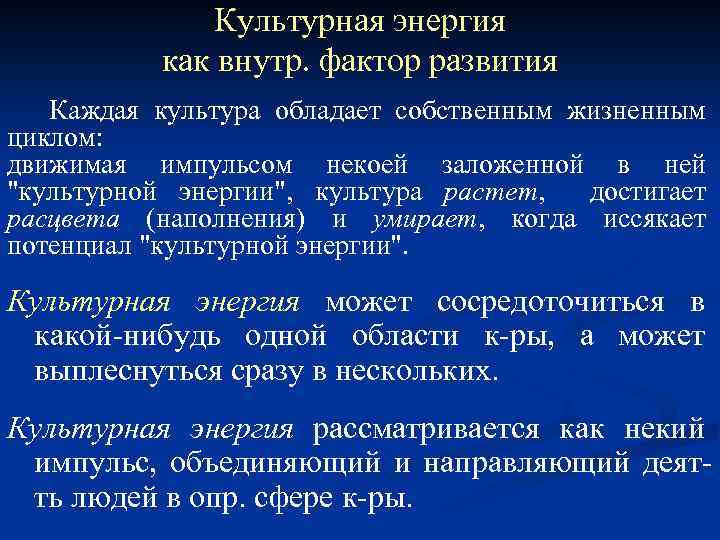 Культурная энергия как внутр. фактор развития

Каждая культура обладает собственным жизненным циклом:
движимая импульсом некоей заложенной в ней "культурной энергии", культура растет, достигает расцвета (наполнения) и умирает, когда иссякает потенциал "культурной энергии".

Культурная энергия может сосредоточиться в какой-нибудь одной области к-ры, а может выплеснуться сразу в нескольких.

Культурная энергия рассматривается как некий импульс, объединяющий и направляющий деят-ть людей в опр. сфере к-ры.